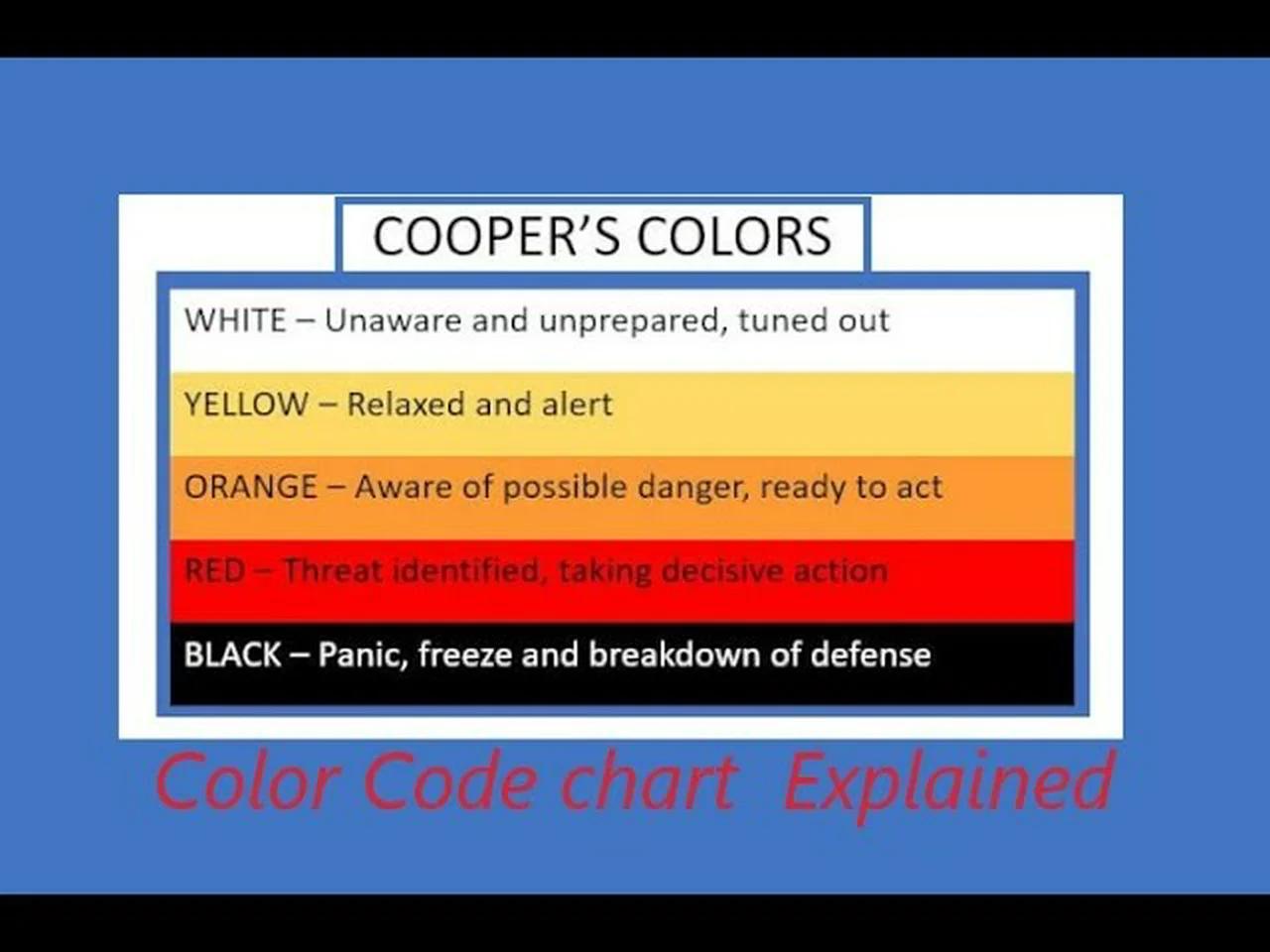 COOPER'S COLORS

WHITE – Unaware and unprepared, tuned out

YELLOW – Relaxed and alert

ORANGE – Aware of possible danger, ready to act

RED – Threat identified, taking decisive action

BLACK – Panic, freeze and breakdown of defense

Color Code chart Explained